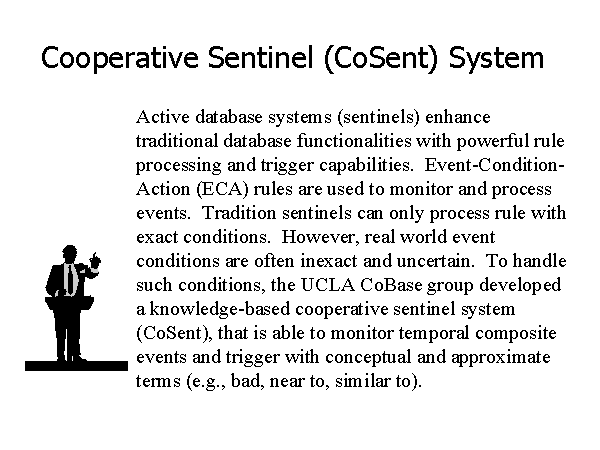 Cooperative Sentinel (CoSent) System

Active database systems (sentinels) enhance traditional database functionalities with powerful rule processing and trigger capabilities. Event-Condition-Action (ECA) rules are used to monitor and process events. Tradition sentinels can only process rule with exact conditions. However, real world event conditions are often inexact and uncertain. To handle such conditions, the UCLA CoBase group developed a knowledge-based cooperative sentinel system (CoSent), that is able to monitor temporal composite events and trigger with conceptual and approximate terms (e.g., bad, near to, similar to).